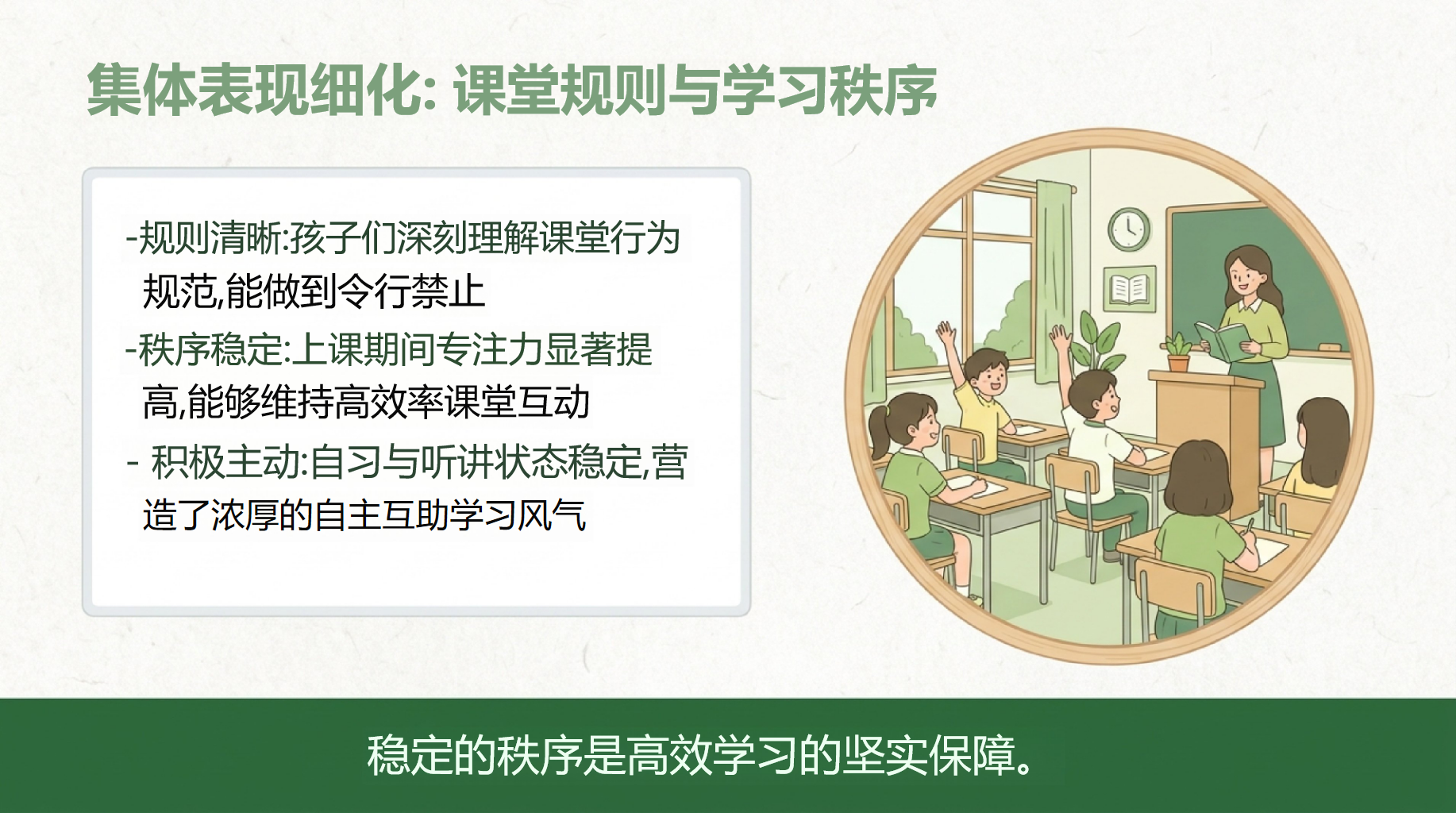 集体表现细化: 课堂规则与学习秩序

-规则清晰:孩子们深刻理解课堂行为规范,能做到令行禁止

-秩序稳定:上课期间专注力显著提高,能够维持高效率课堂互动

- 积极主动:自习与听讲状态稳定,营造了浓厚的自主互助学习风气

稳定的秩序是高效学习的坚实保障。